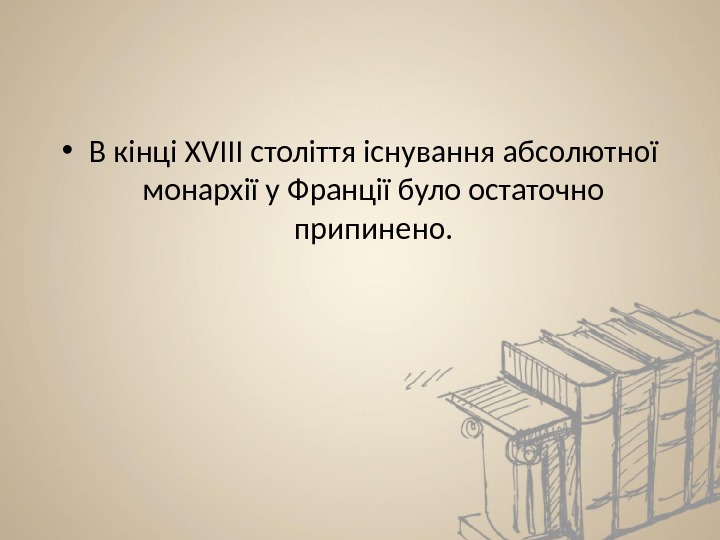 • В кінці XVIII століття існування абсолютної монархії у Франції було остаточно припинено.